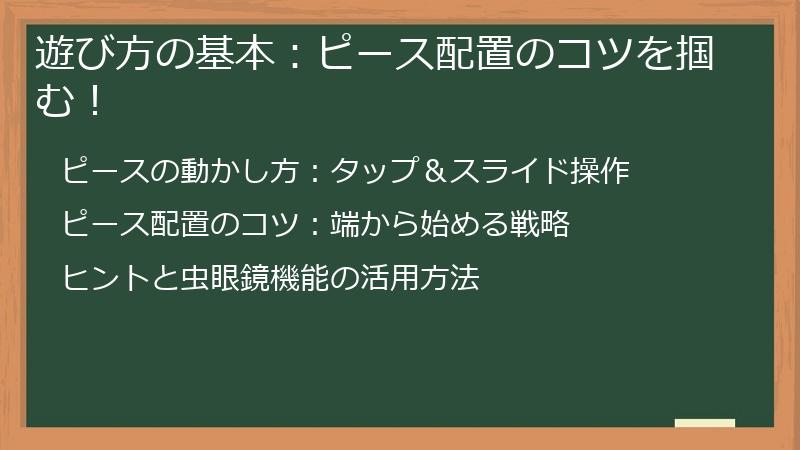 遊び方の基本：ピース配置のコツを掴む！

ピースの動かし方：タップ＆スライド操作

ピース配置のコツ：端から始める戦略

ヒントと虫眼鏡機能の活用方法